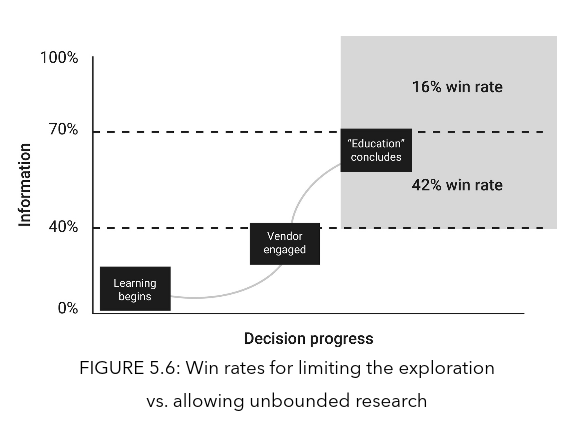 100%

70%

40%

0%

Information

16% win rate

"Education" concludes

42% win rate

Vendor engaged

Learning begins

Decision progress

FIGURE 5.6: Win rates for limiting the exploration vs. allowing unbounded research